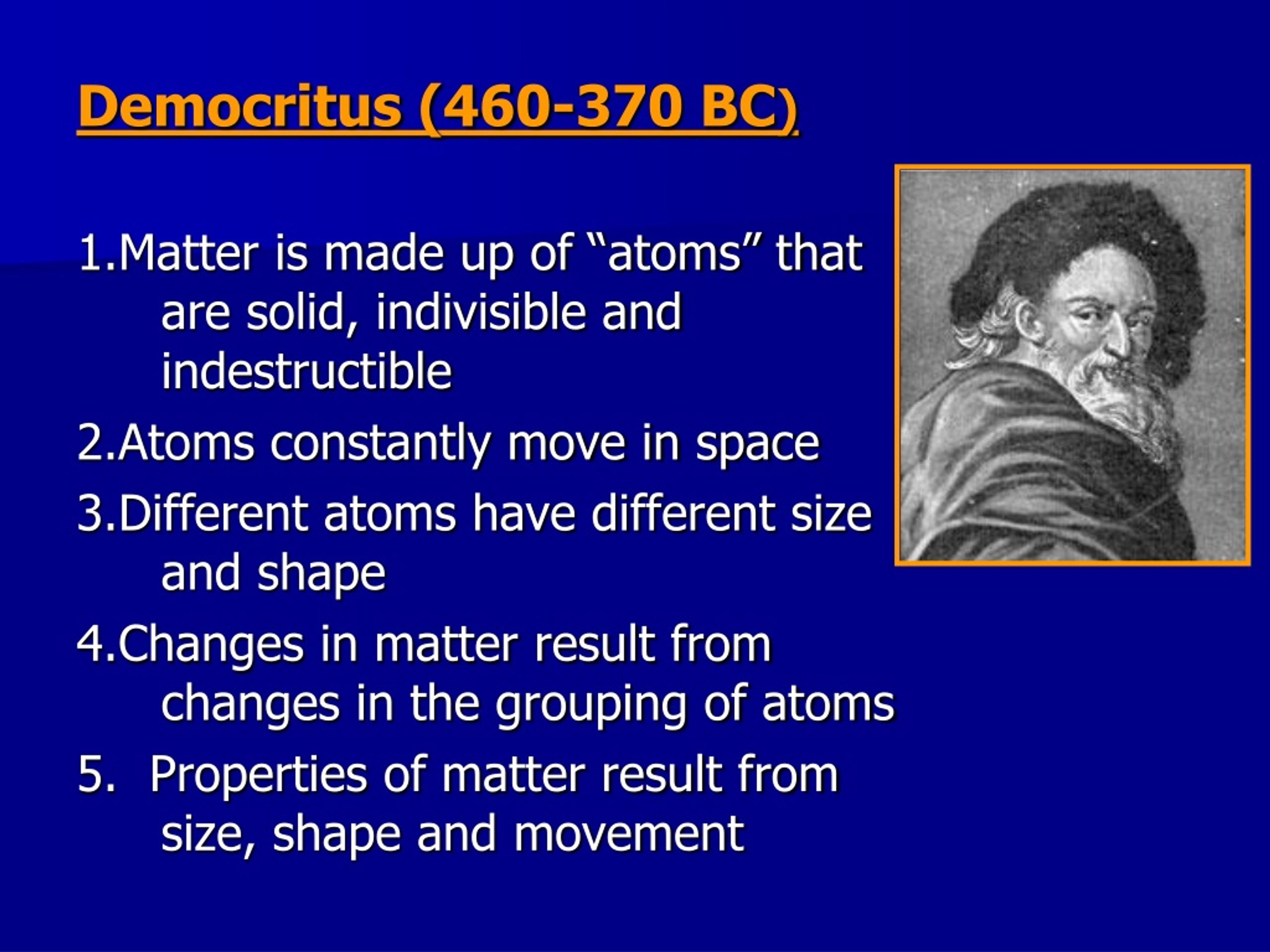 Democritus (460-370 BC)

1.Matter is made up of “atoms” that are solid, indivisible and indestructible

2.Atoms constantly move in space

3.Different atoms have different size and shape

4.Changes in matter result from changes in the grouping of atoms

5. Properties of matter result from size, shape and movement